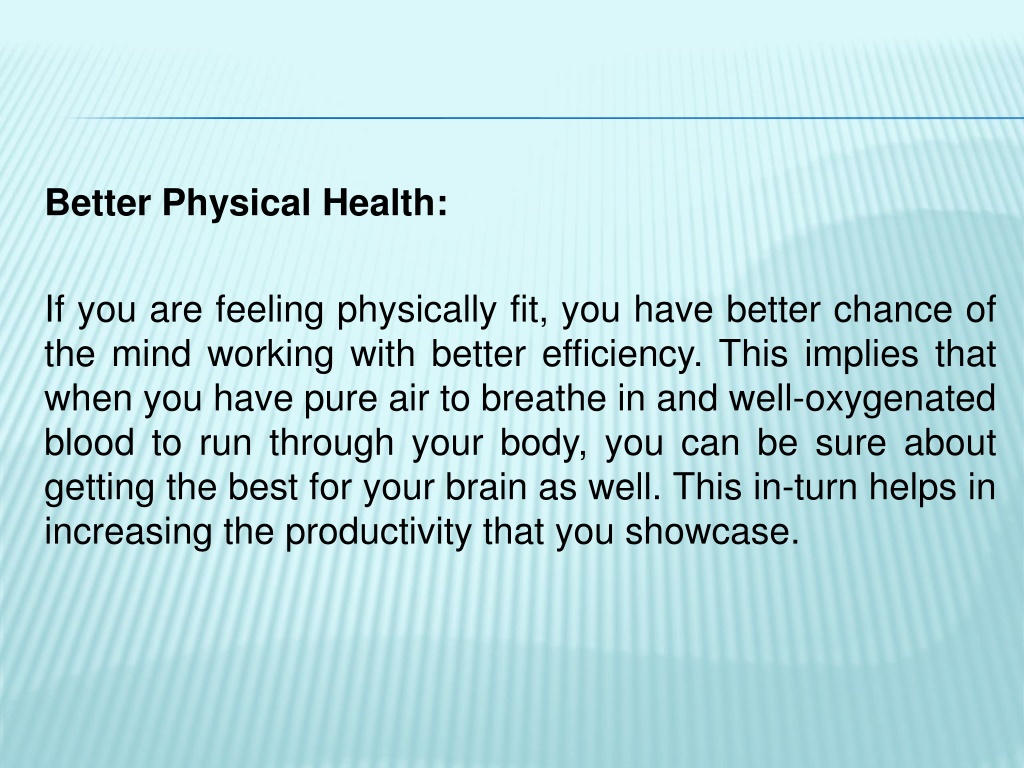 Better Physical Health:

If you are feeling physically fit, you have better chance of the mind working with better efficiency. This implies that when you have pure air to breathe in and well-oxygenated blood to run through your body, you can be sure about getting the best for your brain as well. This in-turn helps in increasing the productivity that you showcase.